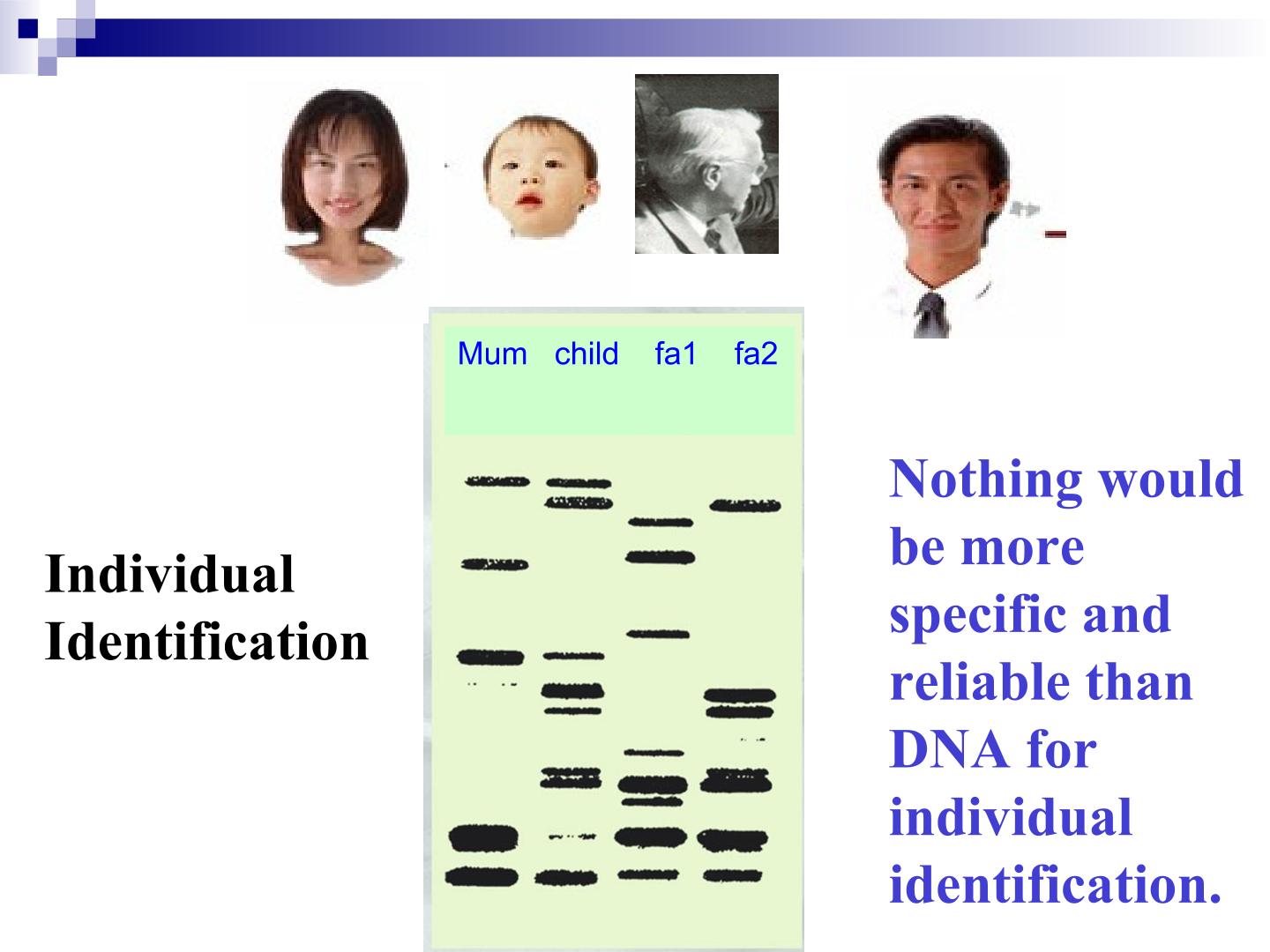 Mum child fa1 fa2

Individual Identification

Nothing would be more specific and reliable than DNA for individual identification.